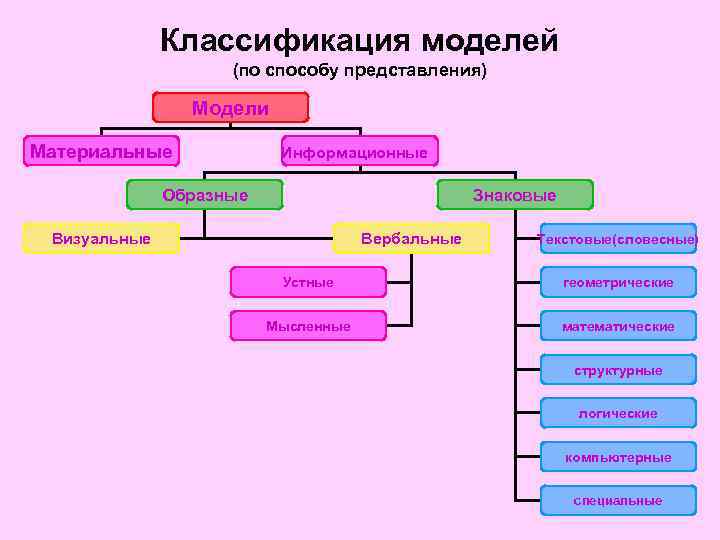 Классификация моделей
(по способу представления)

Модели

Материальные

Информационные

Образные

Знаковые

Визуальные

Вербальные

Устные

Мысленные

Текстовые(словесные)

геометрические

математические

структурные

логические

компьютерные

специальные